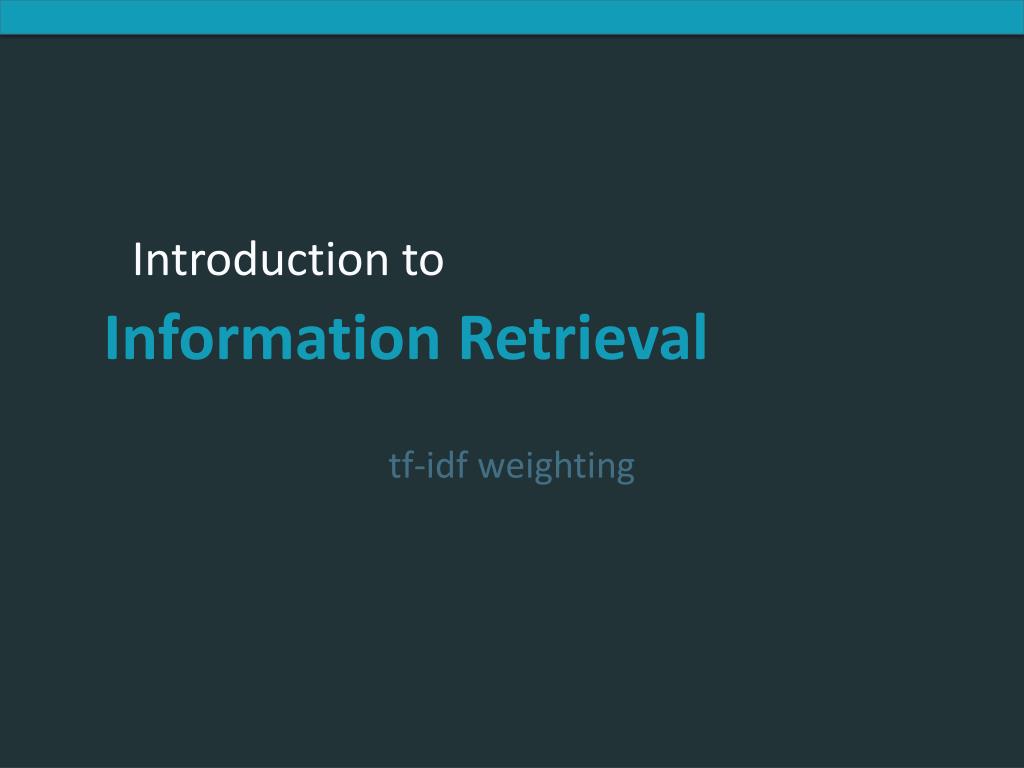 Introduction to
Information Retrieval

tf-idf weighting